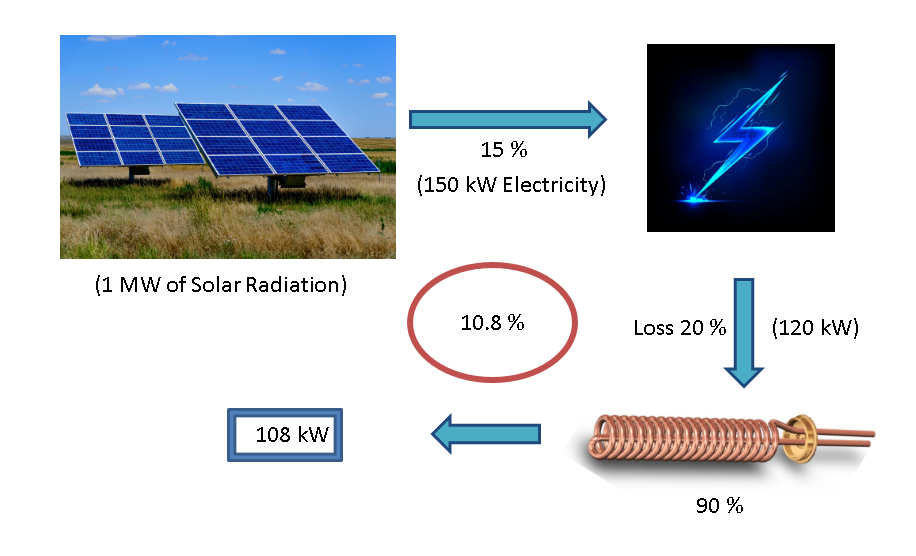 15 %
(150 kW Electricity)

(1 MW of Solar Radiation)

10.8 %

Loss 20 %

(120 kW)

108 kW

90 %